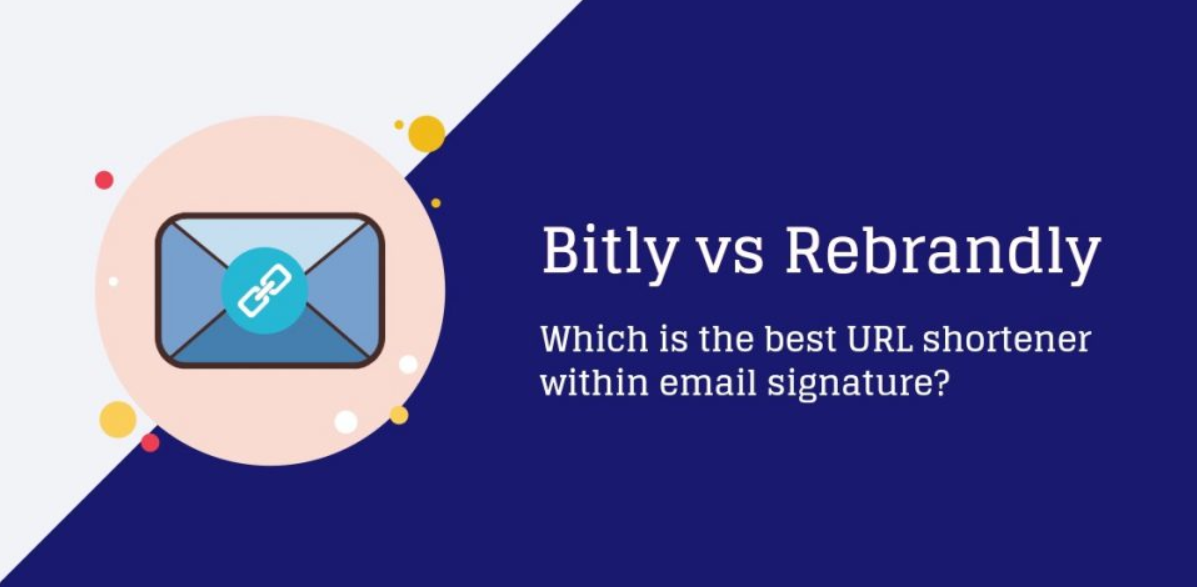 Bitly vs Rebrandly

Which is the best URL shortener within email signature?